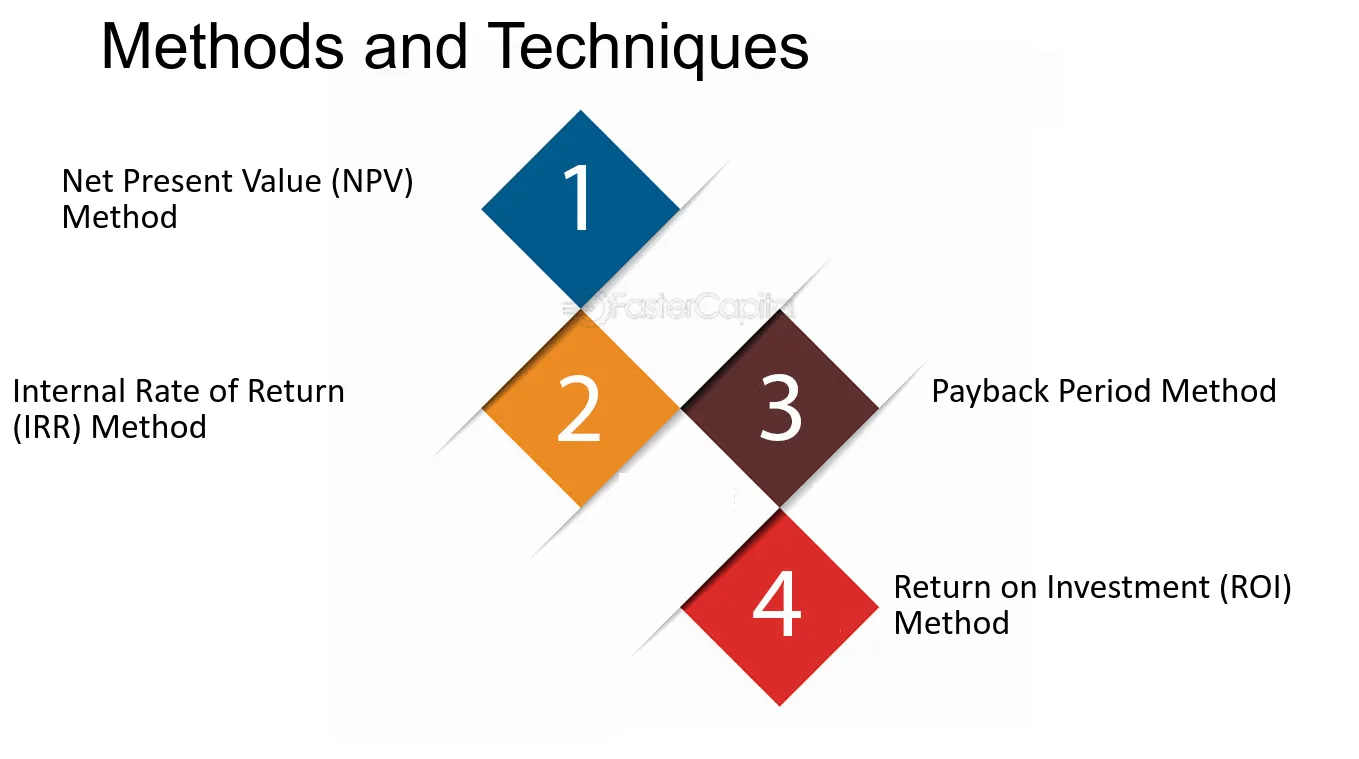 Methods and Techniques

Net Present Value (NPV) Method

1

Internal Rate of Return (IRR) Method

2

3

Payback Period Method

4

Return on Investment (ROI) Method

FasterCapital